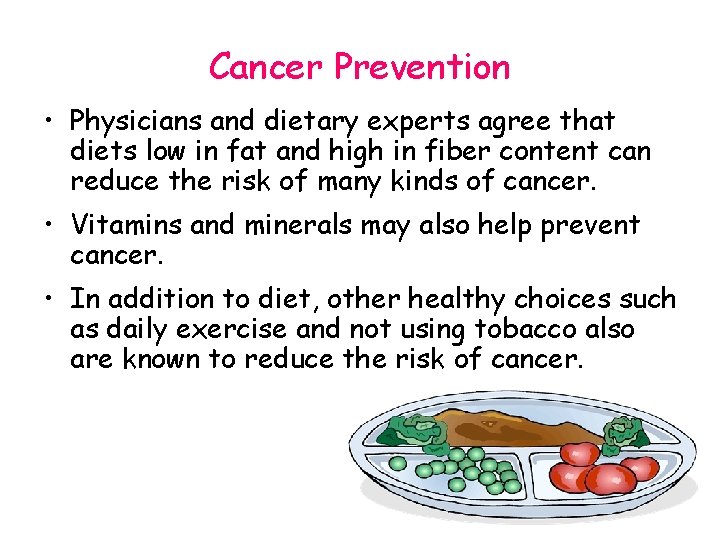 Cancer Prevention

• Physicians and dietary experts agree that diets low in fat and high in fiber content can reduce the risk of many kinds of cancer.

• Vitamins and minerals may also help prevent cancer.

• In addition to diet, other healthy choices such as daily exercise and not using tobacco also are known to reduce the risk of cancer.